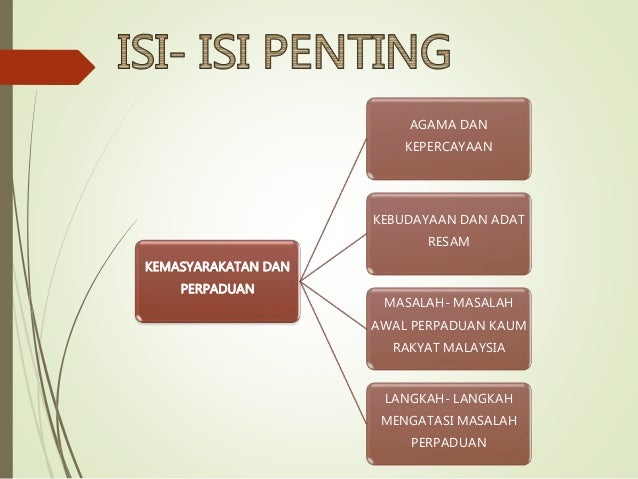 ISI- ISI PENTING

KEMASYARAKATAN DAN PERPADUAN

AGAMA DAN KEPERCAYAAN

KEBUDAYAAN DAN ADAT RESAM

MASALAH- MASALAH AWAL PERPADUAN KAUM RAKYAT MALAYSIA

LANGKAH- LANGKAH MENGATASI MASALAH PERPADUAN